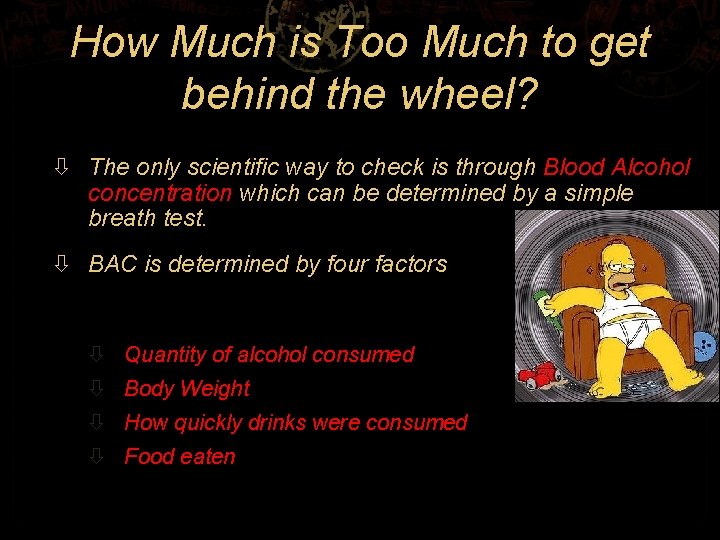 How Much is Too Much to get behind the wheel?

⇩ The only scientific way to check is through Blood Alcohol concentration which can be determined by a simple breath test.

⇩ BAC is determined by four factors

⇩ Quantity of alcohol consumed
⇩ Body Weight
⇩ How quickly drinks were consumed
⇩ Food eaten